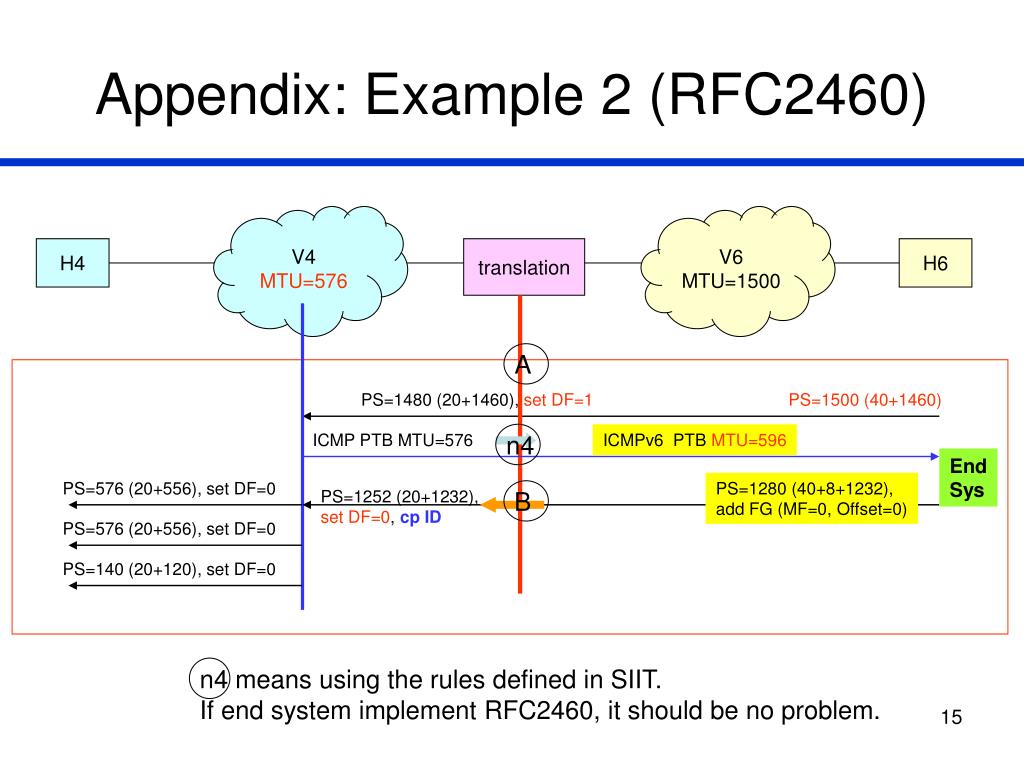 Appendix: Example 2 (RFC2460)

H4

V4
MTU=576

translation

V6
MTU=1500

H6

A

PS=1480 (20+1460), set DF=1

PS=1500 (40+1460)

ICMP PTB MTU=576

n4

ICMPv6 PTB MTU=596

End Sys

PS=576 (20+556), set DF=0

PS=1252 (20+1232), set DF=0, cp ID

B

PS=1280 (40+8+1232), add FG (MF=0, Offset=0)

PS=576 (20+556), set DF=0

PS=140 (20+120), set DF=0

n4 means using the rules defined in SIIT.
If end system implement RFC2460, it should be no problem.

15